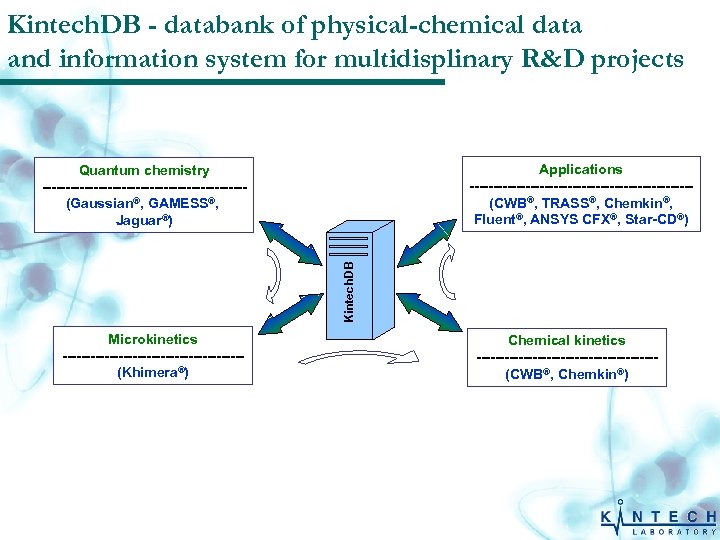 KintechDB - databank of physical-chemical data and information system for multidisplinary R&D projects

Quantum chemistry
--------------------------------
(Gaussian®, GAMESS®, Jaguar®)

Applications
--------------------------------
(CWB®, TRASS®, Chemkin®, Fluent®, ANSYS CFX®, Star-CD®)

KintechDB

Microkinetics
--------------------------------
(Khimera®)

Chemical kinetics
--------------------------------
(CWB®, Chemkin®)

KINTECH
LABORATORY